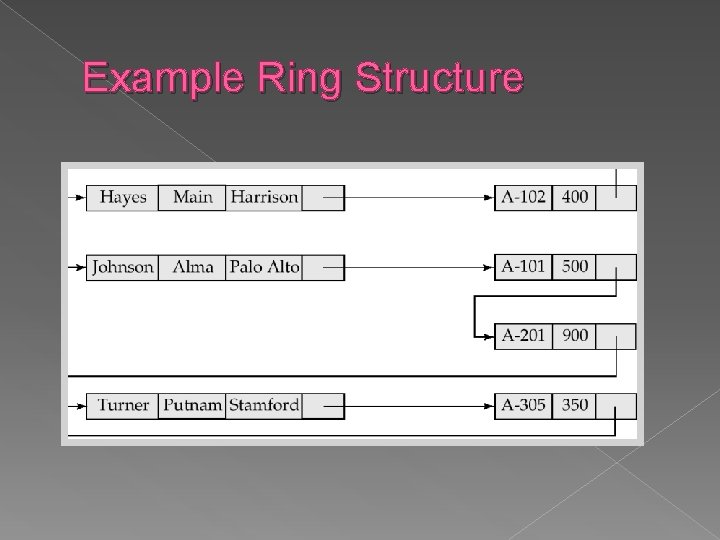 Example Ring Structure

Hayes Main Harrison

A-102 400

Johnson Alma Palo Alto

A-101 500

A-201 900

Turner Putnam Stamford

A-305 350